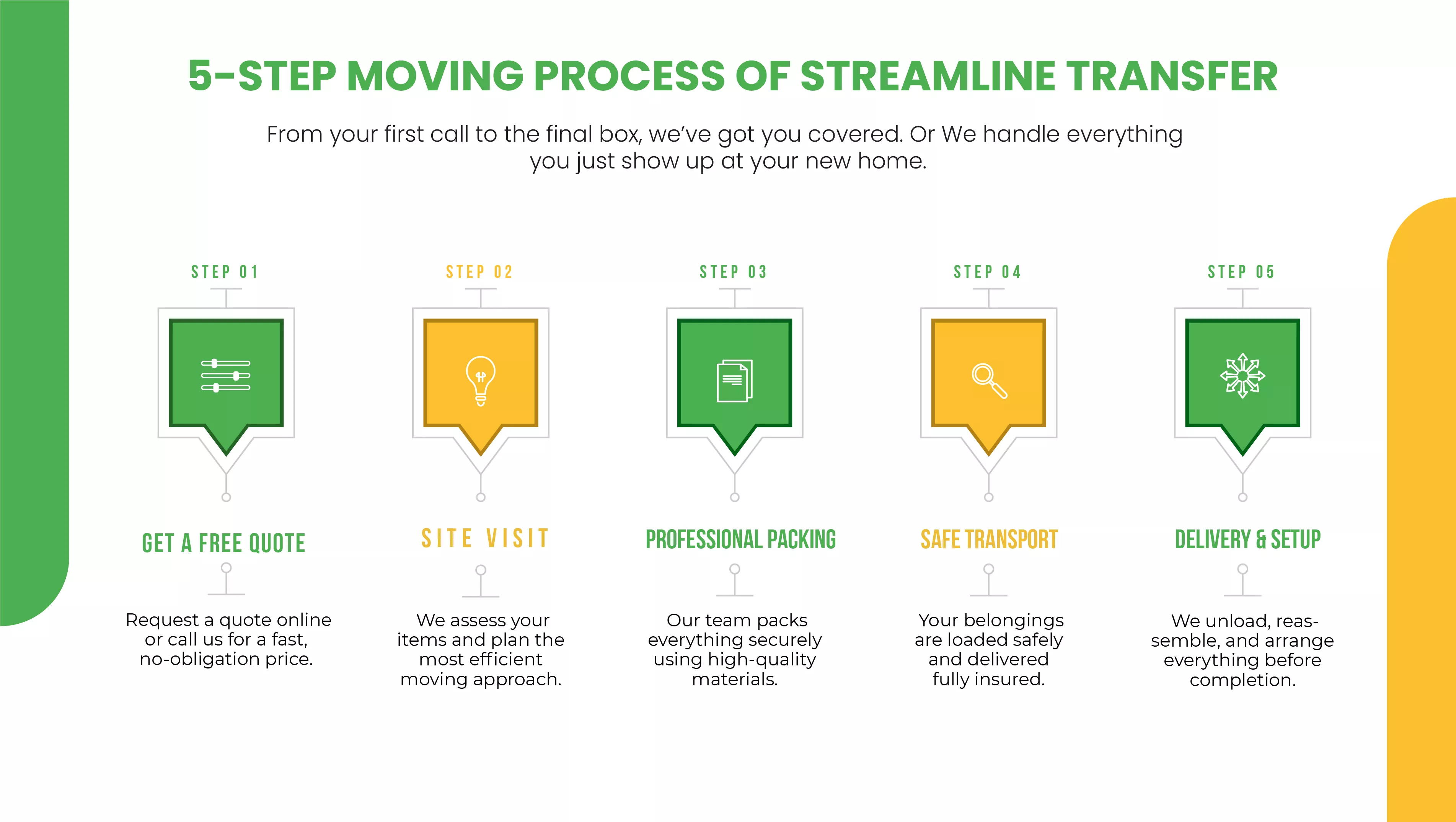 5-STEP MOVING PROCESS OF STREAMLINE TRANSFER

From your first call to the final box, we've got you covered. Or We handle everything you just show up at your new home.

STEP 01

GET A FREE QUOTE

Request a quote online or call us for a fast, no-obligation price.

STEP 02

SITE VISIT

We assess your items and plan the most efficient moving approach.

STEP 03

PROFESSIONAL PACKING

Our team packs everything securely using high-quality materials.

STEP 04

SAFE TRANSPORT

Your belongings are loaded safely and delivered fully insured.

STEP 05

DELIVERY & SETUP

We unload, reassemble, and arrange everything before completion.